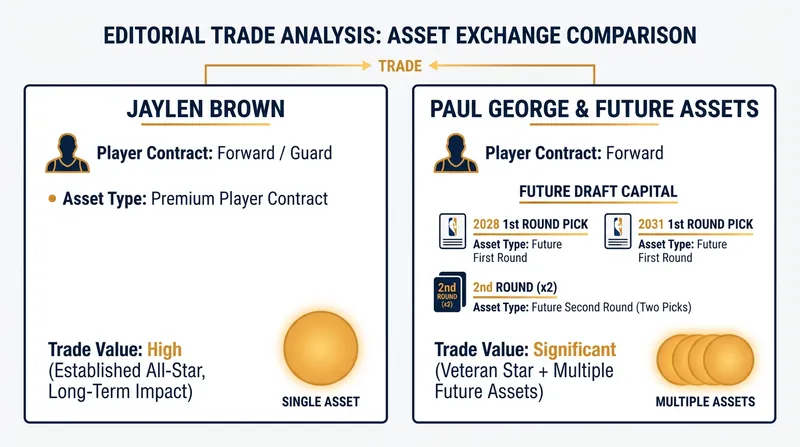 EDITORIAL TRADE ANALYSIS: ASSET EXCHANGE COMPARISON

TRADE

JAYLEN BROWN

Player Contract: Forward / Guard

Asset Type: Premium Player Contract

Trade Value: High (Established All-Star, Long-Term Impact)

SINGLE ASSET

PAUL GEORGE & FUTURE ASSETS

Player Contract: Forward

FUTURE DRAFT CAPITAL

2028 1st ROUND PICK
Asset Type: Future First Round

2031 1st ROUND PICK
Asset Type: Future First Round

2nd ROUND (x2)

2nd ROUND (x2)
Asset Type: Future Second Round (Two Picks)

Trade Value: Significant (Veteran Star + Multiple Future Assets)

MULTIPLE ASSETS